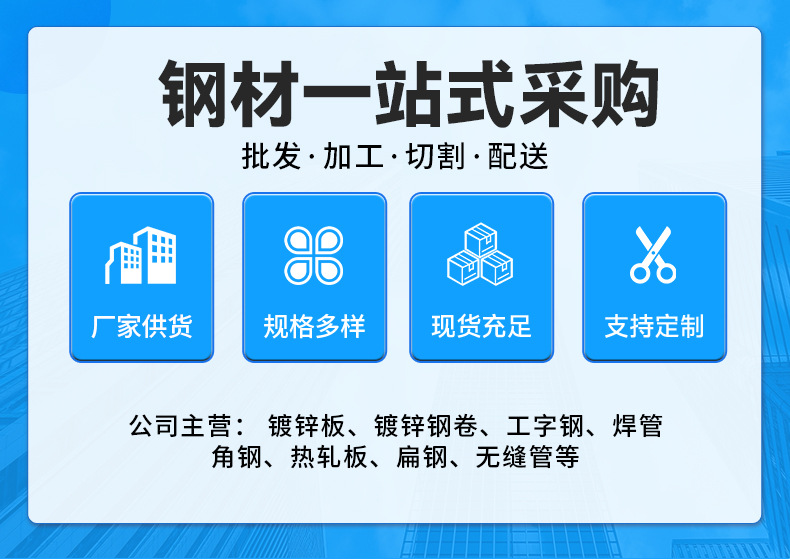 钢材一站式采购

批发·加工·切割·配送

厂家供货

规格多样

现货充足

支持定制

公司主营： 镀锌板、镀锌钢卷、工字钢、焊管 角钢、热轧板、扁钢、无缝管等